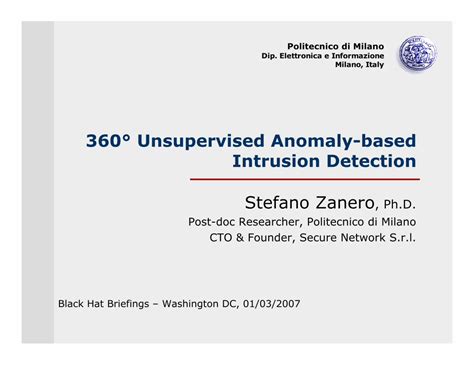 Politecnico di Milano
Dip. Elettronica e Informazione
Milano, Italy

360° Unsupervised Anomaly-based Intrusion Detection

Stefano Zanero, Ph.D.
Post-doc Researcher, Politecnico di Milano
CTO & Founder, Secure Network S.r.l.

Black Hat Briefings – Washington DC, 01/03/2007